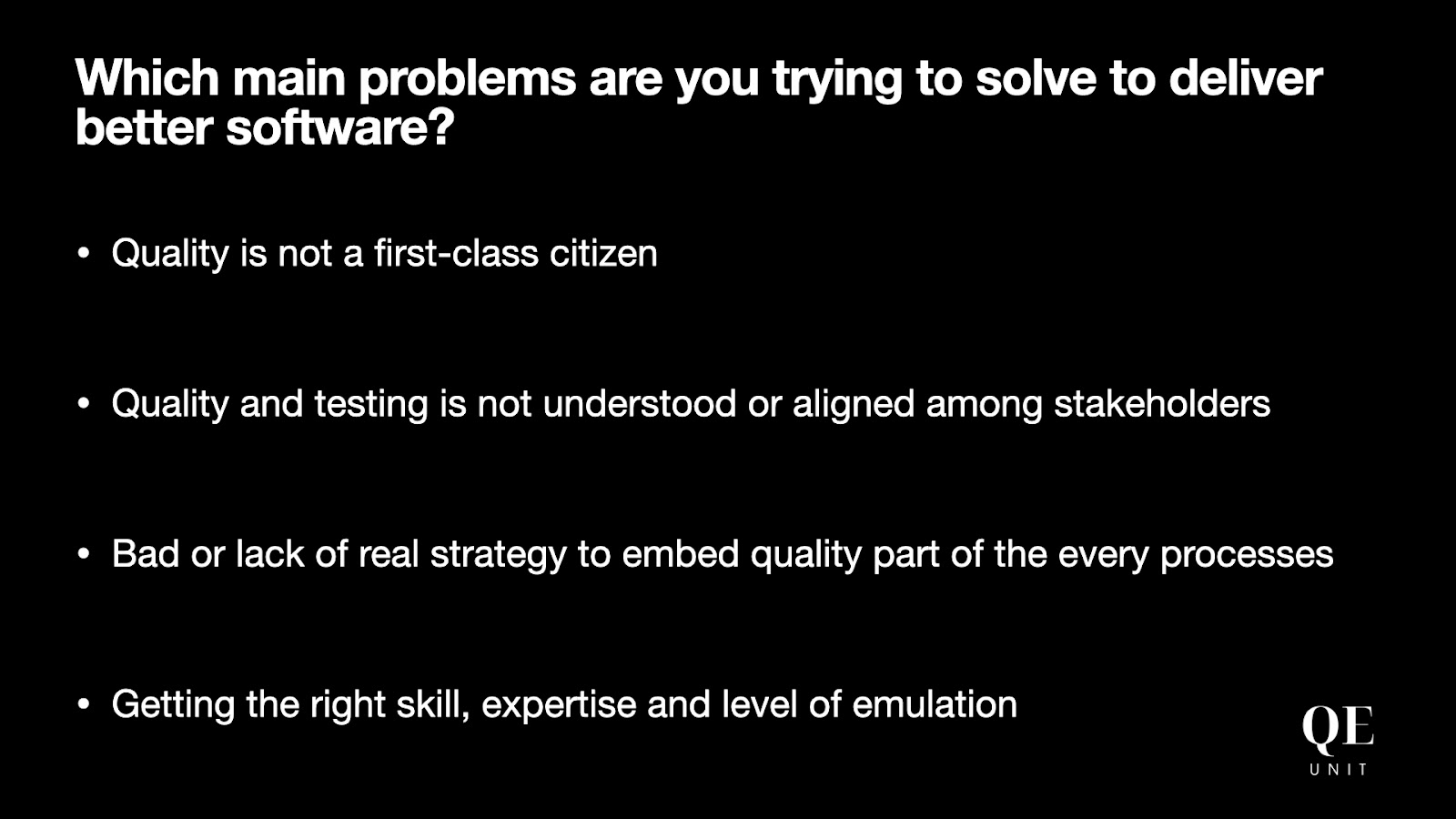 Which main problems are you trying to solve to deliver better software?

• Quality is not a first-class citizen

• Quality and testing is not understood or aligned among stakeholders

• Bad or lack of real strategy to embed quality part of the every processes

• Getting the right skill, expertise and level of emulation

QE
UNIT